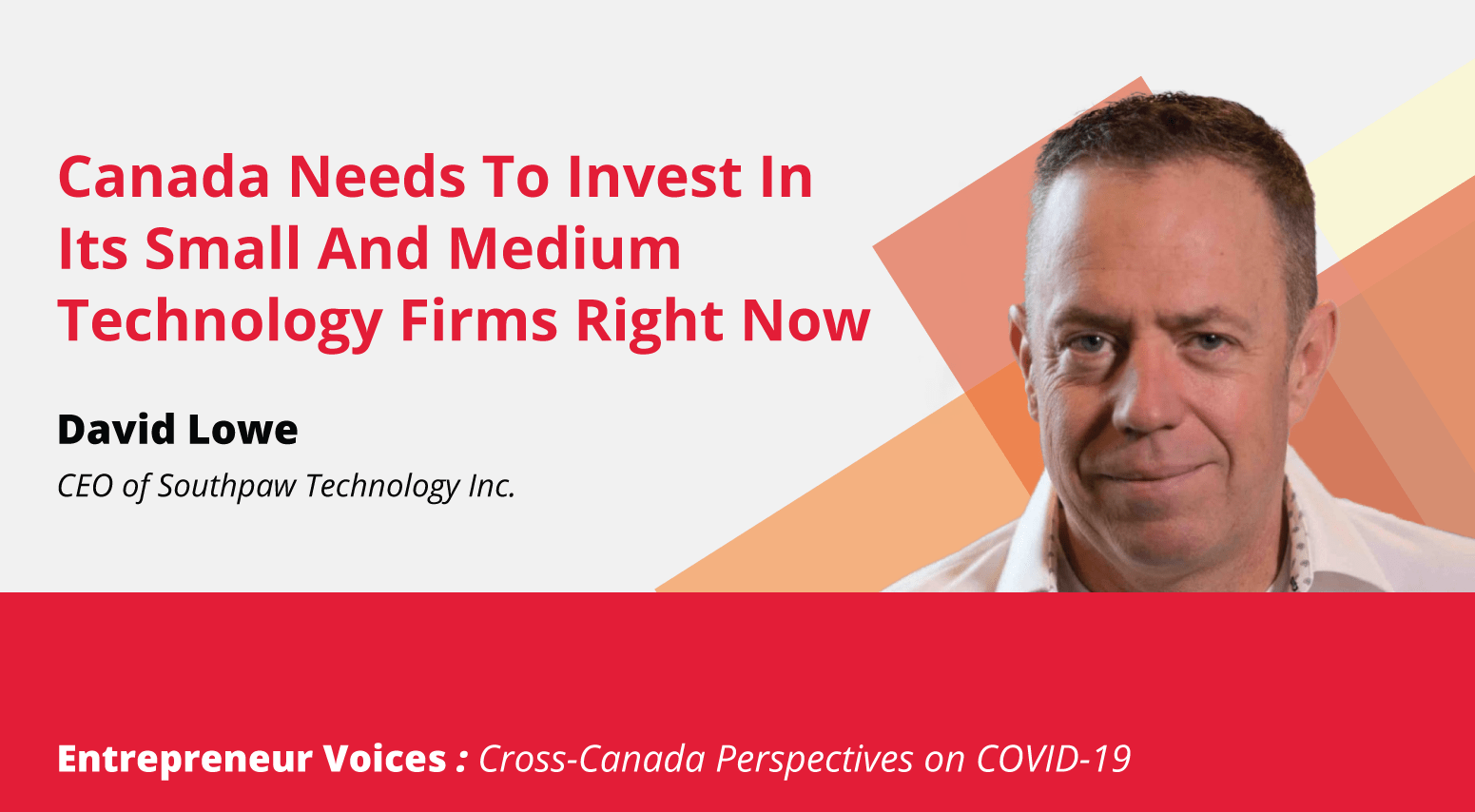 Canada Needs To Invest In Its Small And Medium Technology Firms Right Now

David Lowe

CEO of Southpaw Technology Inc.

Entrepreneur Voices : Cross-Canada Perspectives on COVID-19